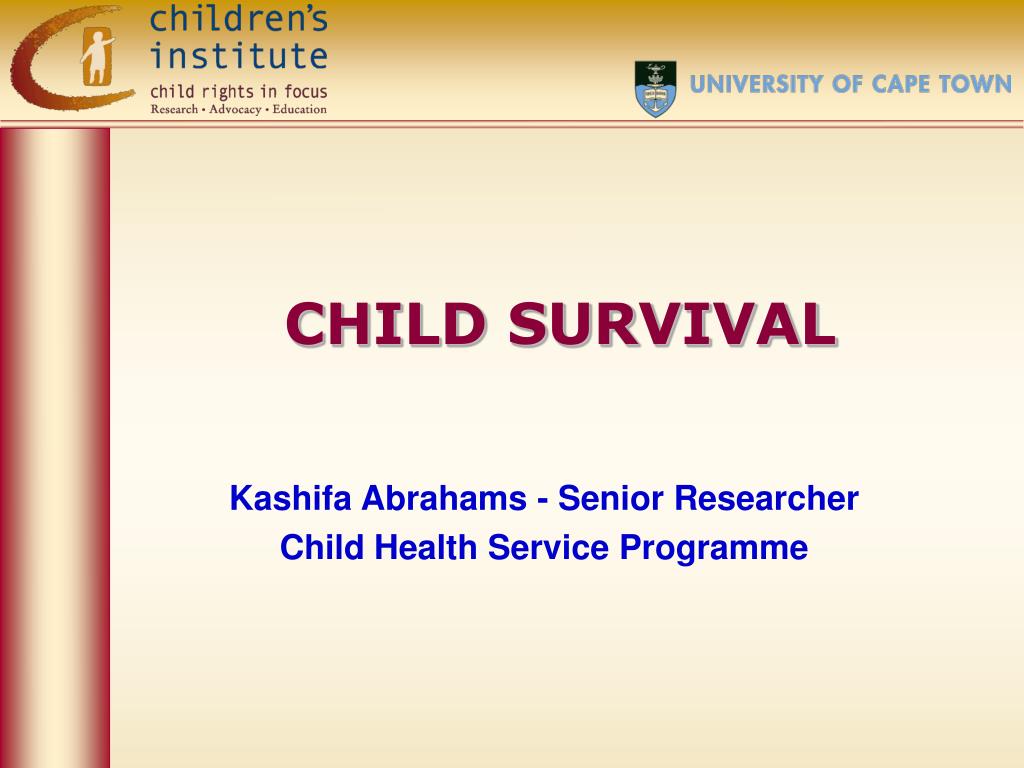 children's
institute
child rights in focus
Research • Advocacy • Education

UNIVERSITY OF CAPE TOWN

CHILD SURVIVAL

Kashifa Abrahams - Senior Researcher
Child Health Service Programme